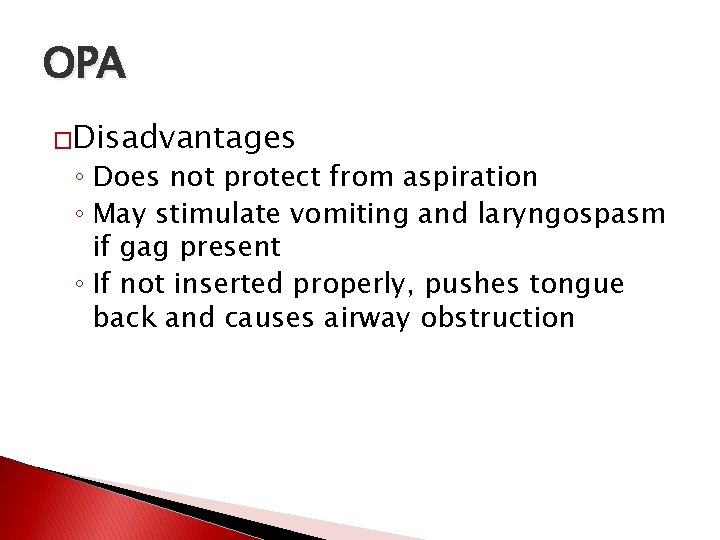 OPA

□Disadvantages
◦ Does not protect from aspiration
◦ May stimulate vomiting and laryngospasm if gag present
◦ If not inserted properly, pushes tongue back and causes airway obstruction